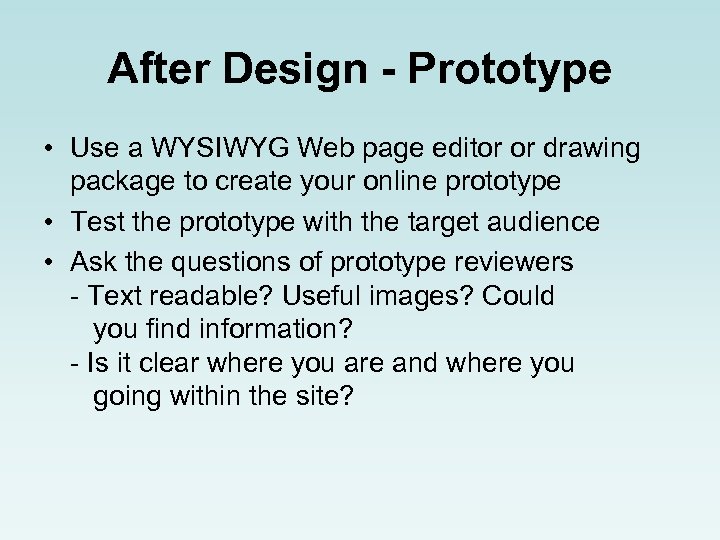 After Design - Prototype

• Use a WYSIWYG Web page editor or drawing package to create your online prototype
• Test the prototype with the target audience
• Ask the questions of prototype reviewers
- Text readable? Useful images? Could you find information?
- Is it clear where you are and where you going within the site?